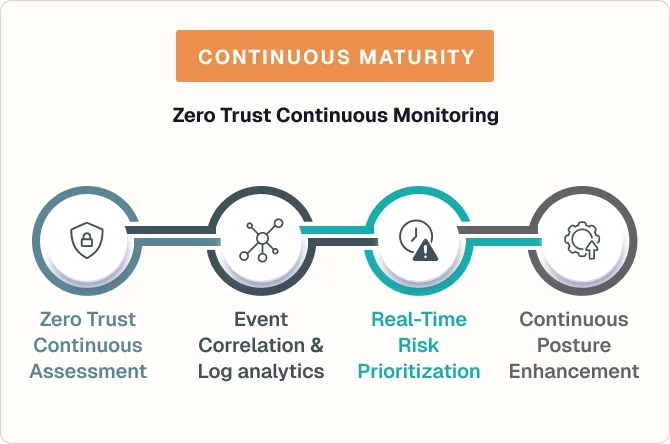 CONTINUOUS MATURITY

Zero Trust Continuous Monitoring

Zero Trust Continuous Assessment

Event Correlation & Log analytics

Real-Time Risk Prioritization

Continuous Posture Enhancement